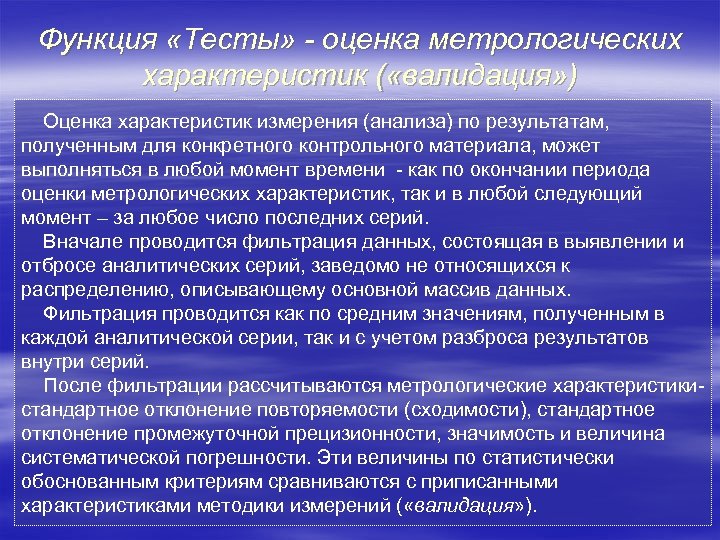 Функция «Тесты» - оценка метрологических характеристик («валидация»)

Оценка характеристик измерения (анализа) по результатам, полученным для конкретного контрольного материала, может выполняться в любой момент времени - как по окончании периода оценки метрологических характеристик, так и в любой следующий момент – за любое число последних серий.

Вначале проводится фильтрация данных, состоящая в выявлении и отбросе аналитических серий, заведомо не относящихся к распределению, описывающему основной массив данных.

Фильтрация проводится как по средним значениям, полученным в каждой аналитической серии, так и с учетом разброса результатов внутри серий.

После фильтрации рассчитываются метрологические характеристики- стандартное отклонение повторяемости (сходимости), стандартное отклонение промежуточной прецизионности, значимость и величина систематической погрешности. Эти величины по статистически обоснованным критериям сравниваются с приписанными характеристиками методики измерений («валидация»).